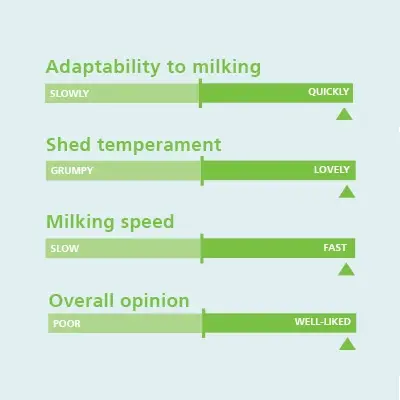 Adaptability to milking
SLOWLY QUICKLY

Shed temperament
GRUMPY LOVELY

Milking speed
SLOW FAST

Overall opinion
POOR WELL-LIKED